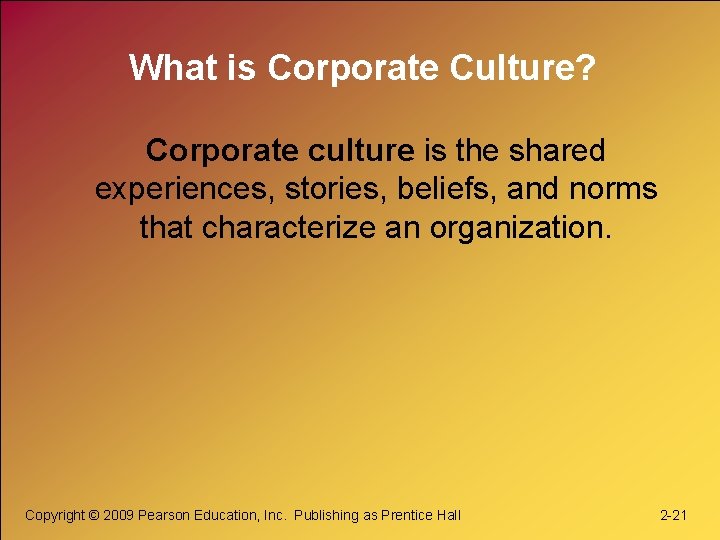 What is Corporate Culture?

Corporate culture is the shared experiences, stories, beliefs, and norms that characterize an organization.

Copyright © 2009 Pearson Education, Inc. Publishing as Prentice Hall

2-21